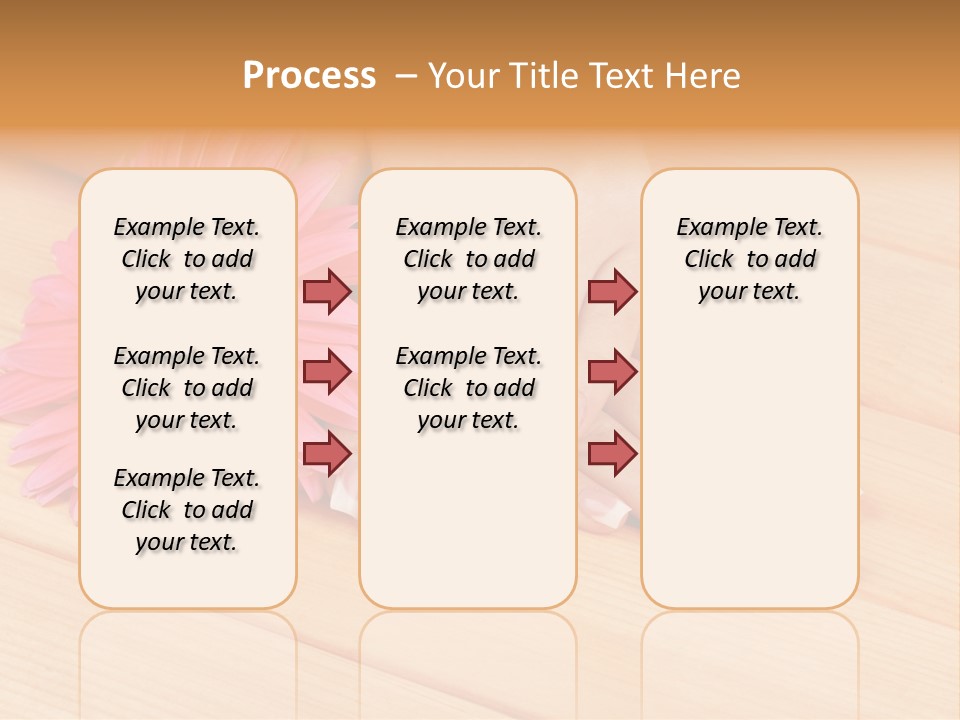 Process – Your Title Text Here

Example Text. Click to add your text.

Example Text. Click to add your text.

Example Text. Click to add your text.

Example Text. Click to add your text.

Example Text. Click to add your text.

Example Text. Click to add your text.